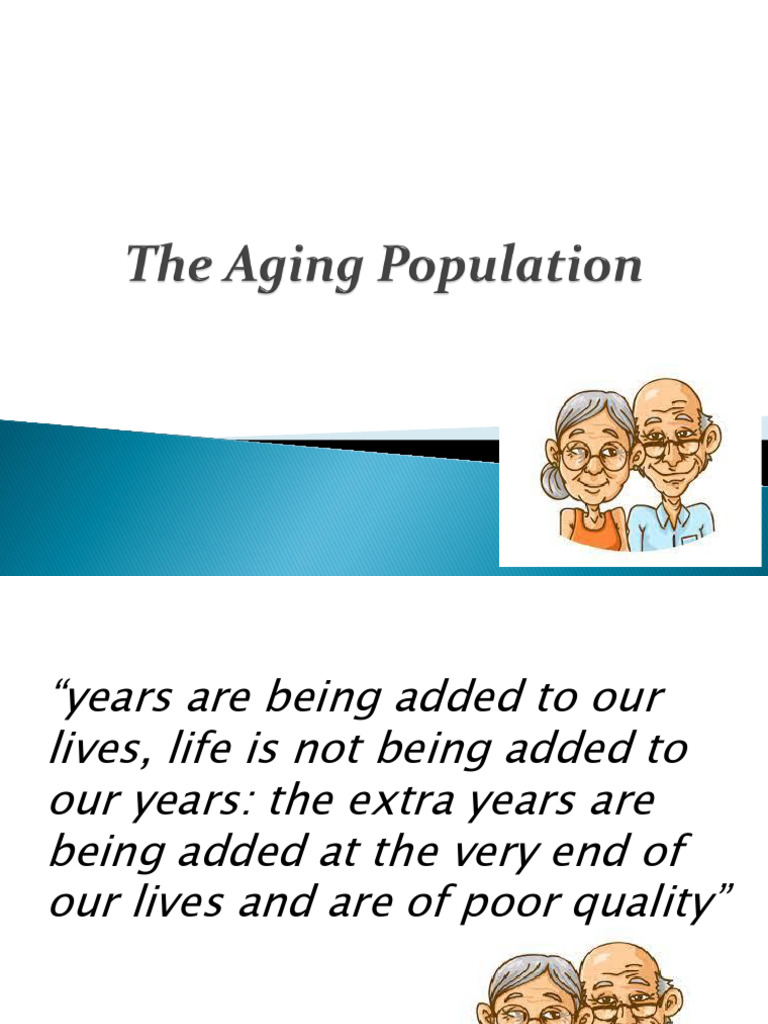 The Aging Population

“years are being added to our lives, life is not being added to our years: the extra years are being added at the very end of our lives and are of poor quality”